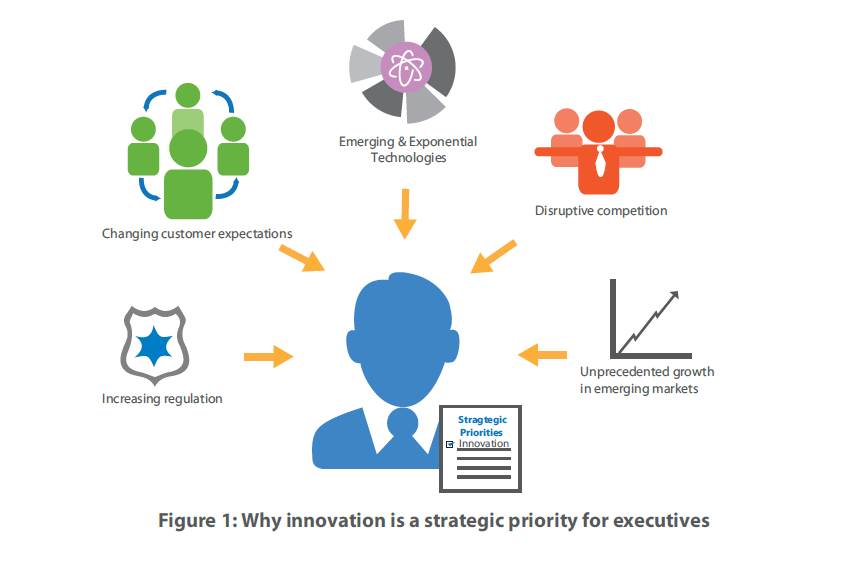 Emerging & Exponential Technologies

Changing customer expectations

Disruptive competition

Increasing regulation

Unprecedented growth in emerging markets

Strategic Priorities
Innovation

Figure 1: Why innovation is a strategic priority for executives